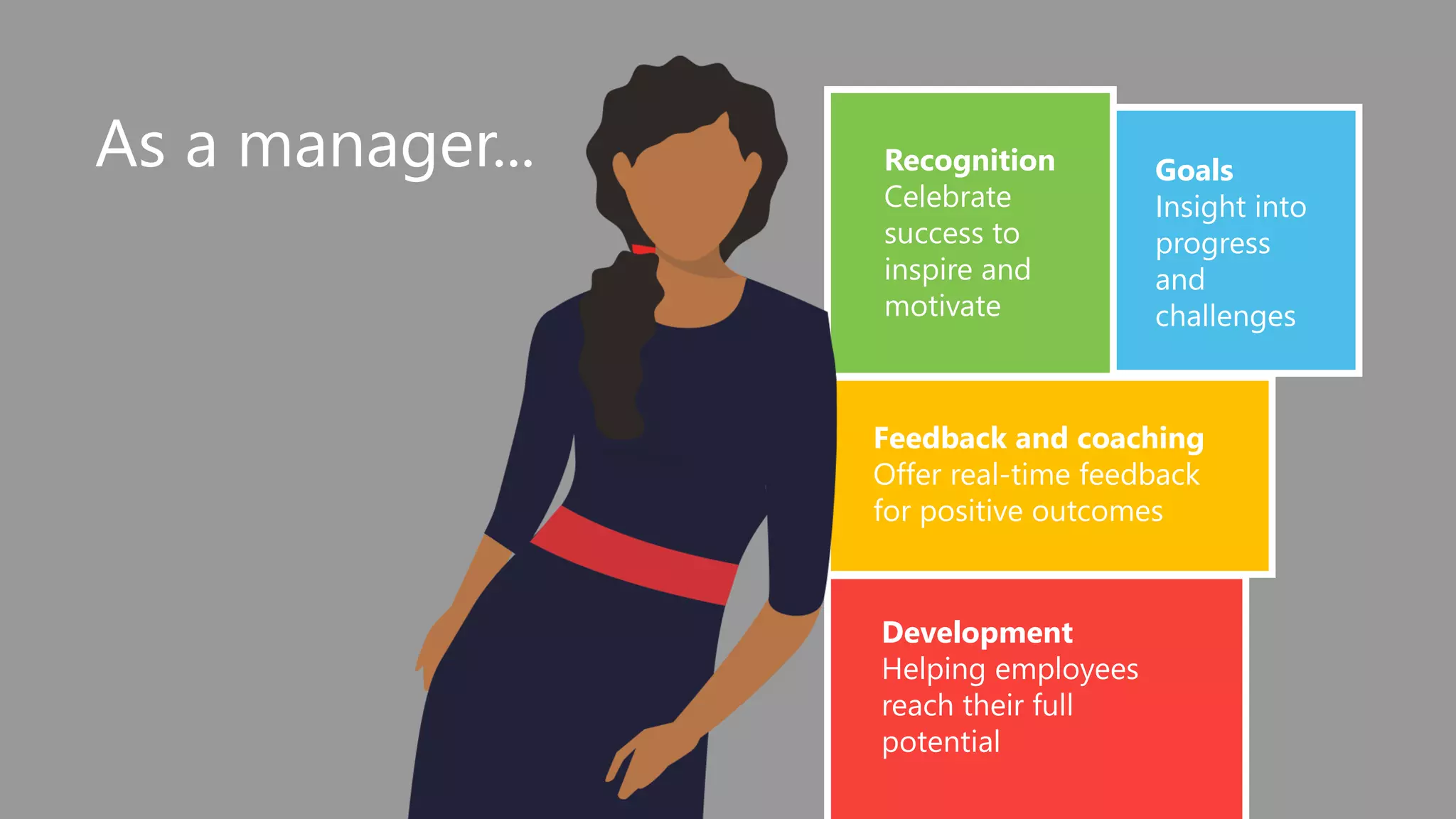 As a manager...

Recognition
Celebrate success to inspire and motivate

Goals
Insight into progress and challenges

Feedback and coaching
Offer real-time feedback for positive outcomes

Development
Helping employees reach their full potential